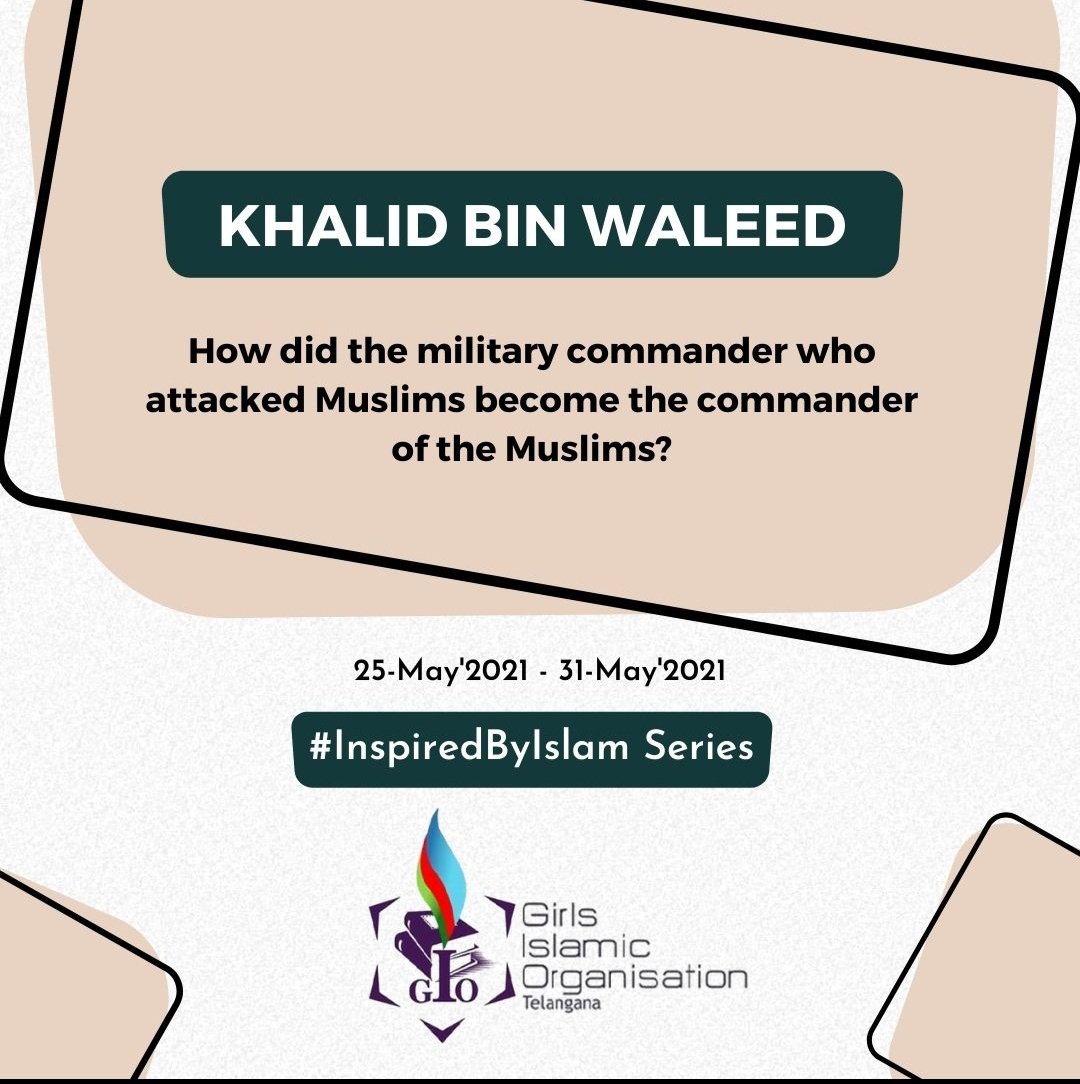 KHALID BIN WALEED

How did the military commander who attacked Muslims become the commander of the Muslims?

25-May'2021 - 31-May'2021

#InspiredByIslam Series

GIO

Girls Islamic Organisation
Telangana